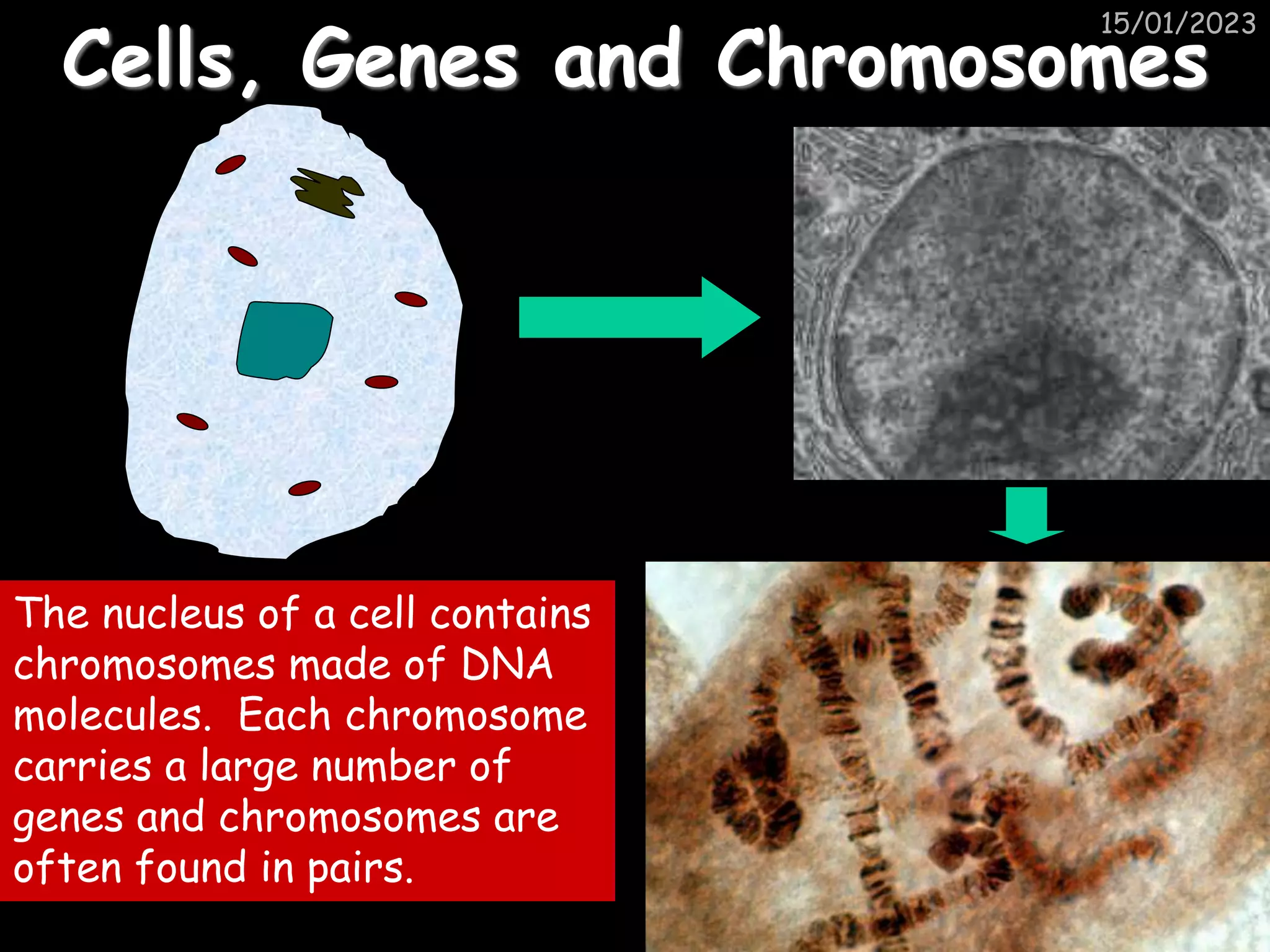 15/01/2023

Cells, Genes and Chromosomes

The nucleus of a cell contains chromosomes made of DNA molecules. Each chromosome carries a large number of genes and chromosomes are often found in pairs.